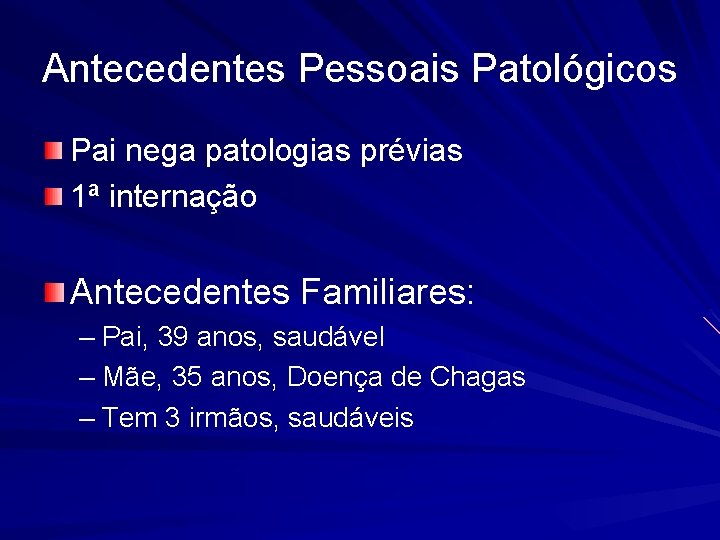 Antecedentes Pessoais Patológicos

Pai nega patologias prévias

1ª internação

Antecedentes Familiares:

– Pai, 39 anos, saudável

– Mãe, 35 anos, Doença de Chagas

– Tem 3 irmãos, saudáveis